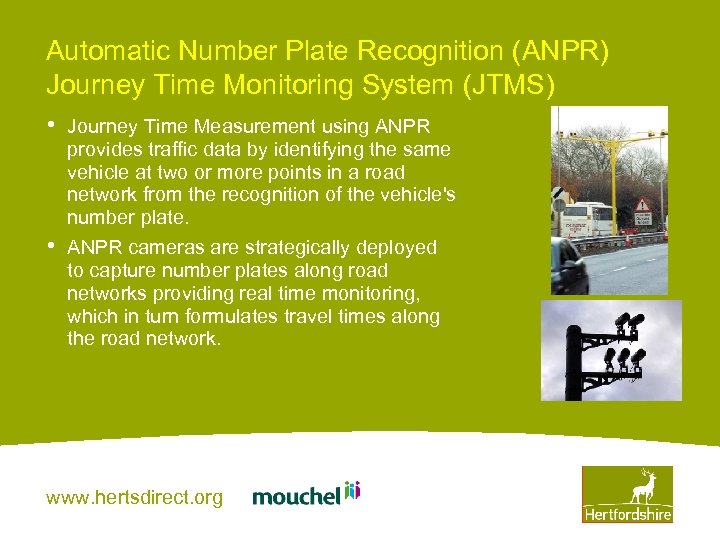 Automatic Number Plate Recognition (ANPR) Journey Time Monitoring System (JTMS)

• Journey Time Measurement using ANPR provides traffic data by identifying the same vehicle at two or more points in a road network from the recognition of the vehicle's number plate.

• ANPR cameras are strategically deployed to capture number plates along road networks providing real time monitoring, which in turn formulates travel times along the road network.

www.hertsdirect.org

mouchel

Hertfordshire